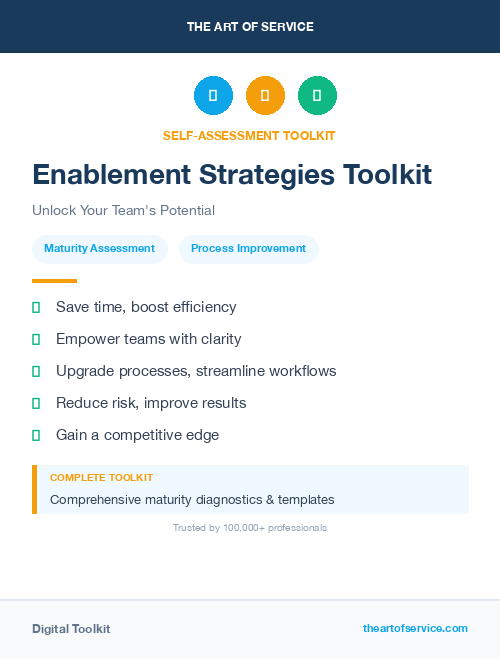 THE ART OF SERVICE

SELF-ASSESSMENT TOOLKIT

Enablement Strategies Toolkit

Unlock Your Team's Potential

Maturity Assessment

Process Improvement

Save time, boost efficiency

Empower teams with clarity

Upgrade processes, streamline workflows

Reduce risk, improve results

Gain a competitive edge

COMPLETE TOOLKIT

Comprehensive maturity diagnostics & templates

Trusted by 100,000+ professionals

Digital Toolkit

theartofservice.com